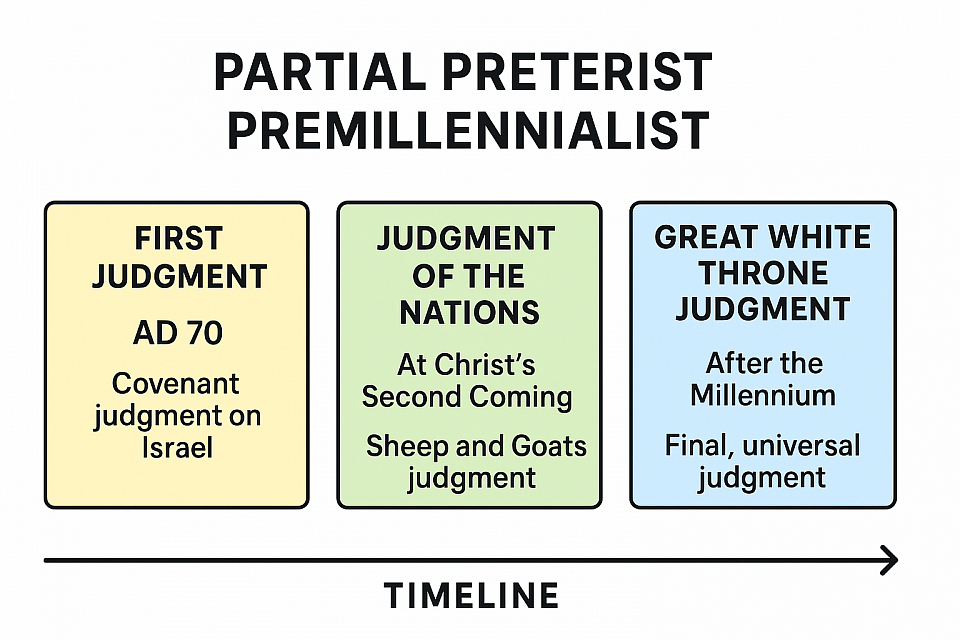 PARTIAL PRETERIST PREMILLENNIALIST

FIRST JUDGMENT

AD 70

Covenant judgment on Israel

JUDGMENT OF THE NATIONS

At Christ's Second Coming

Sheep and Goats judgment

GREAT WHITE THRONE JUDGMENT

After the Millennium

Final, universal judgment

TIMELINE